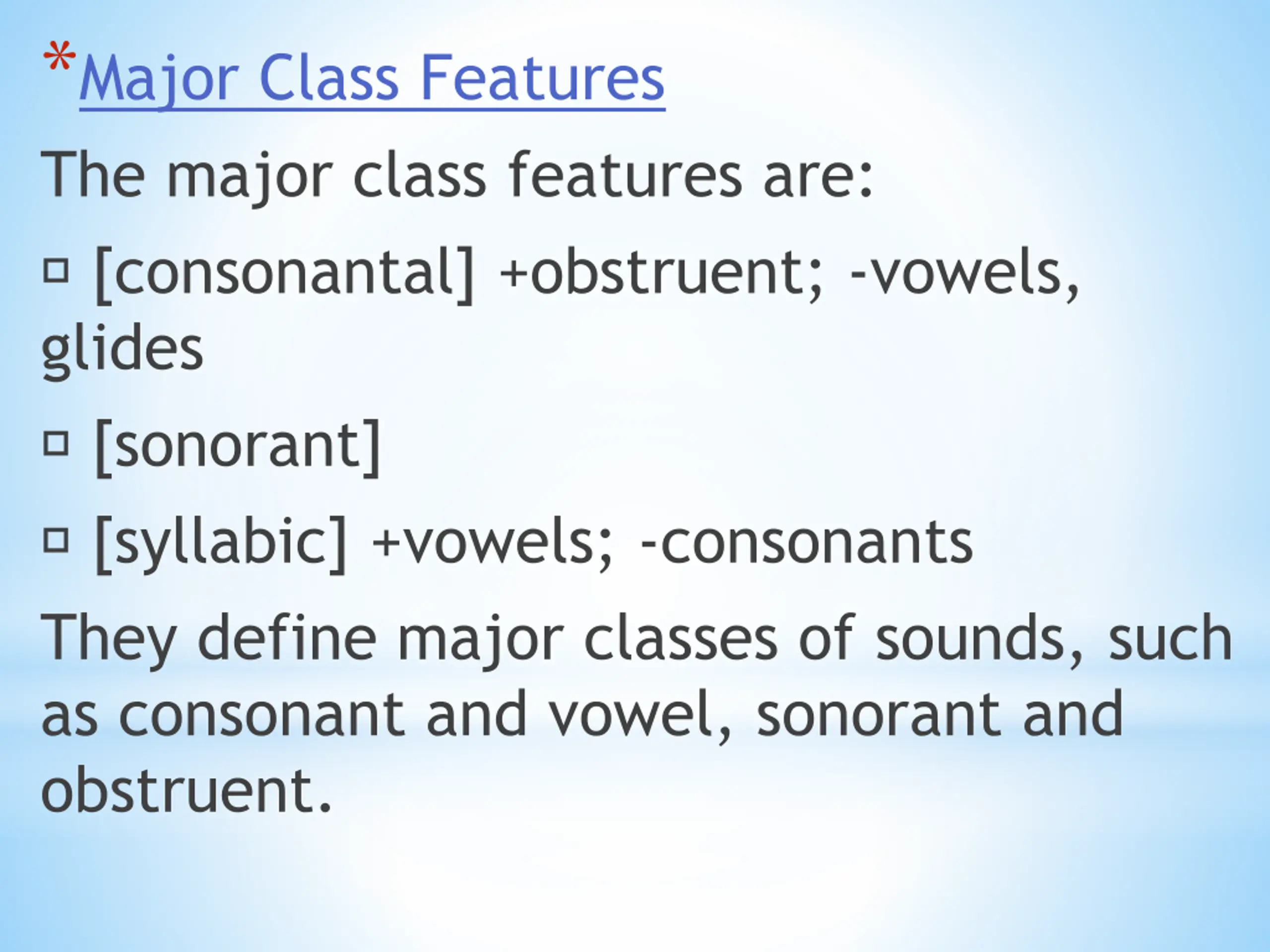 *Major Class Features

The major class features are:

□ [consonantal] +obstruent; -vowels, glides

□ [sonorant]

□ [syllabic] +vowels; -consonants

They define major classes of sounds, such as consonant and vowel, sonorant and obstruent.